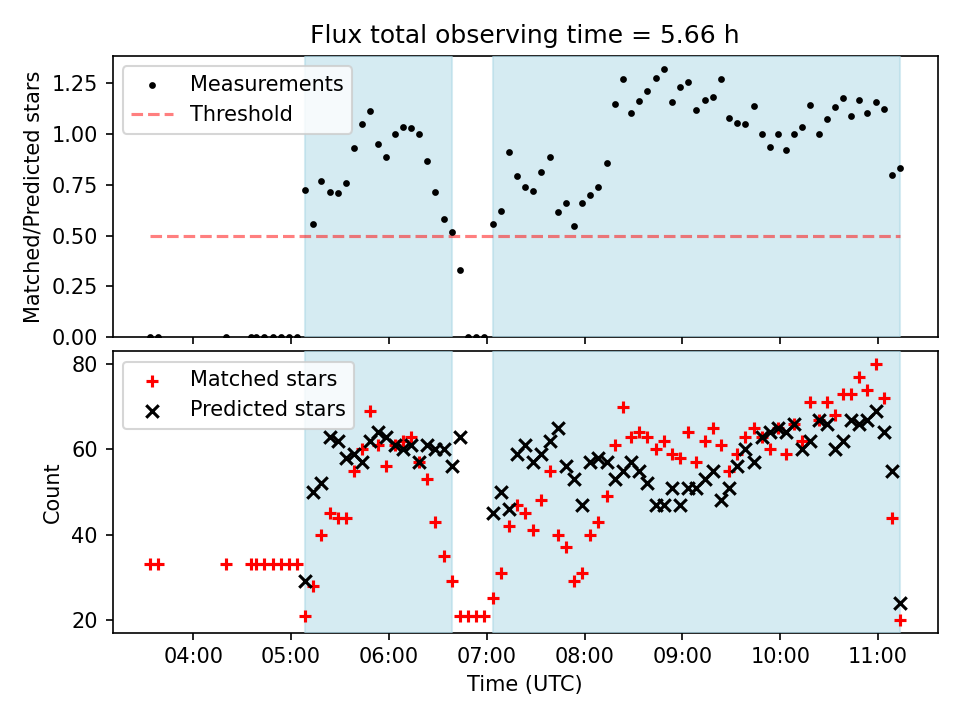 Flux total observing time = 5.66 h

Measurements
Threshold

Matched/Predicted stars

1.25
1.00
0.75
0.50
0.25
0.00

Matched stars
Predicted stars

Count

80
60
40
20

04:00
05:00
06:00
07:00
08:00
09:00
10:00
11:00

Time (UTC)